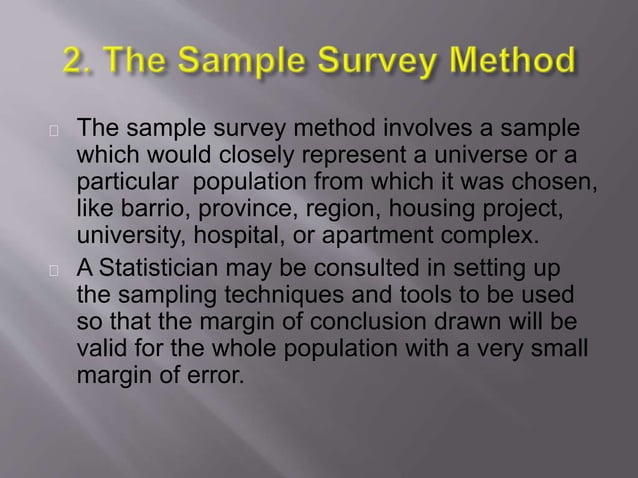 2. The Sample Survey Method

The sample survey method involves a sample which would closely represent a universe or a particular population from which it was chosen, like barrio, province, region, housing project, university, hospital, or apartment complex.

A Statistician may be consulted in setting up the sampling techniques and tools to be used so that the margin of conclusion drawn will be valid for the whole population with a very small margin of error.